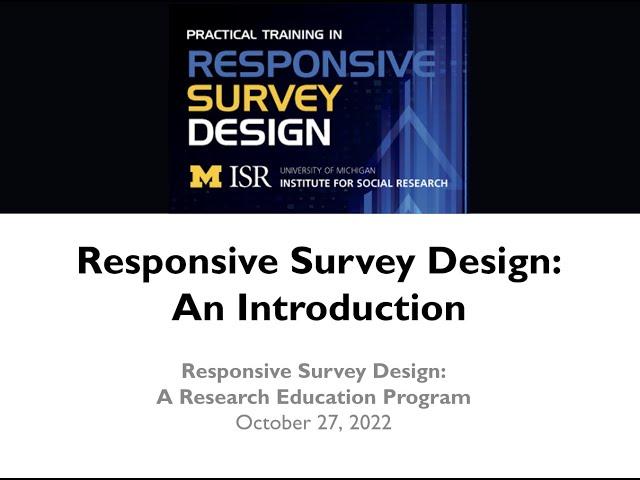 PRACTICAL TRAINING IN
RESPONSIVE
SURVEY
DESIGN

M ISR UNIVERSITY OF MICHIGAN
INSTITUTE FOR SOCIAL RESEARCH

Responsive Survey Design:
An Introduction

Responsive Survey Design:
A Research Education Program
October 27, 2022